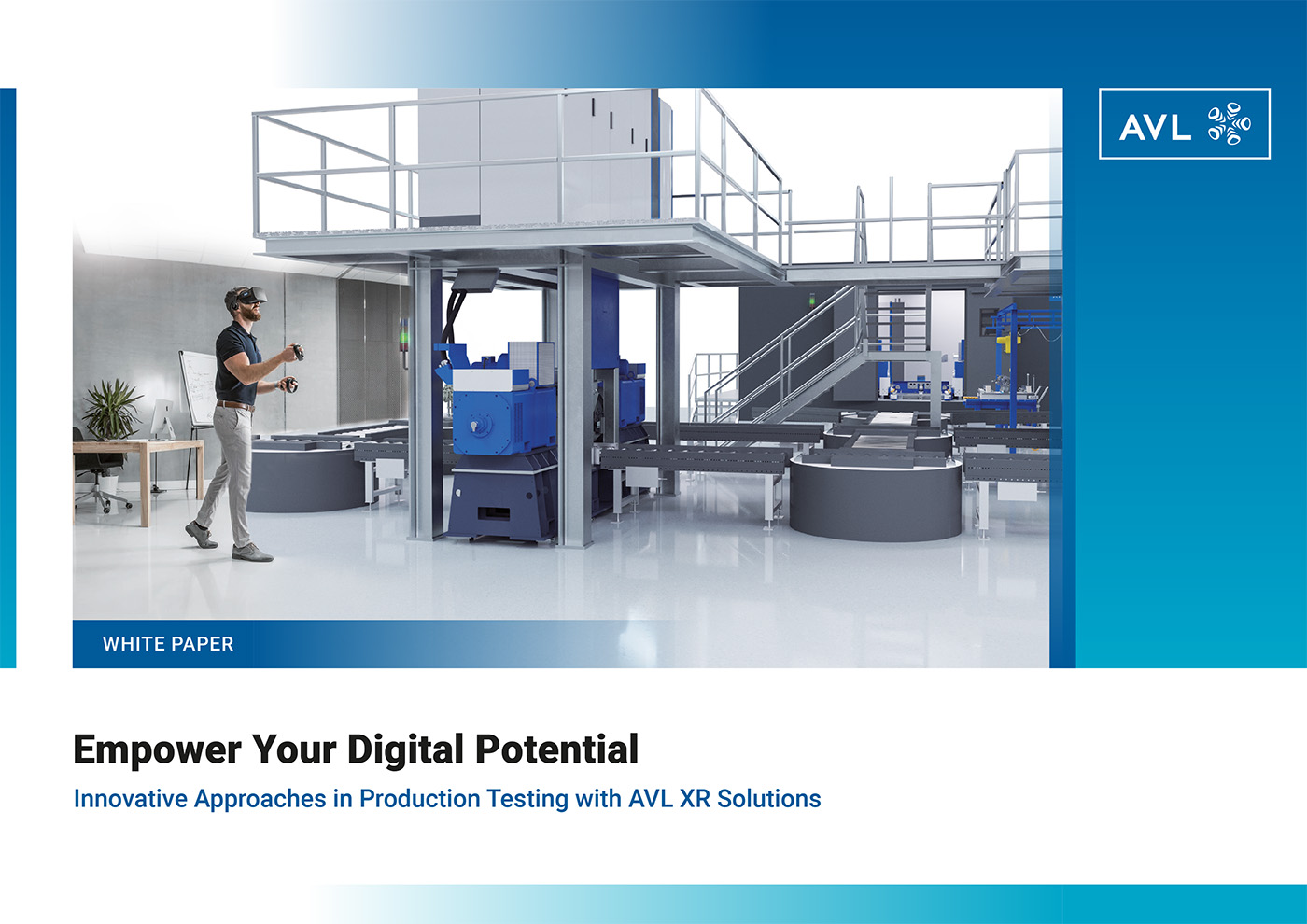 AVL

WHITE PAPER

Empower Your Digital Potential

Innovative Approaches in Production Testing with AVL XR Solutions